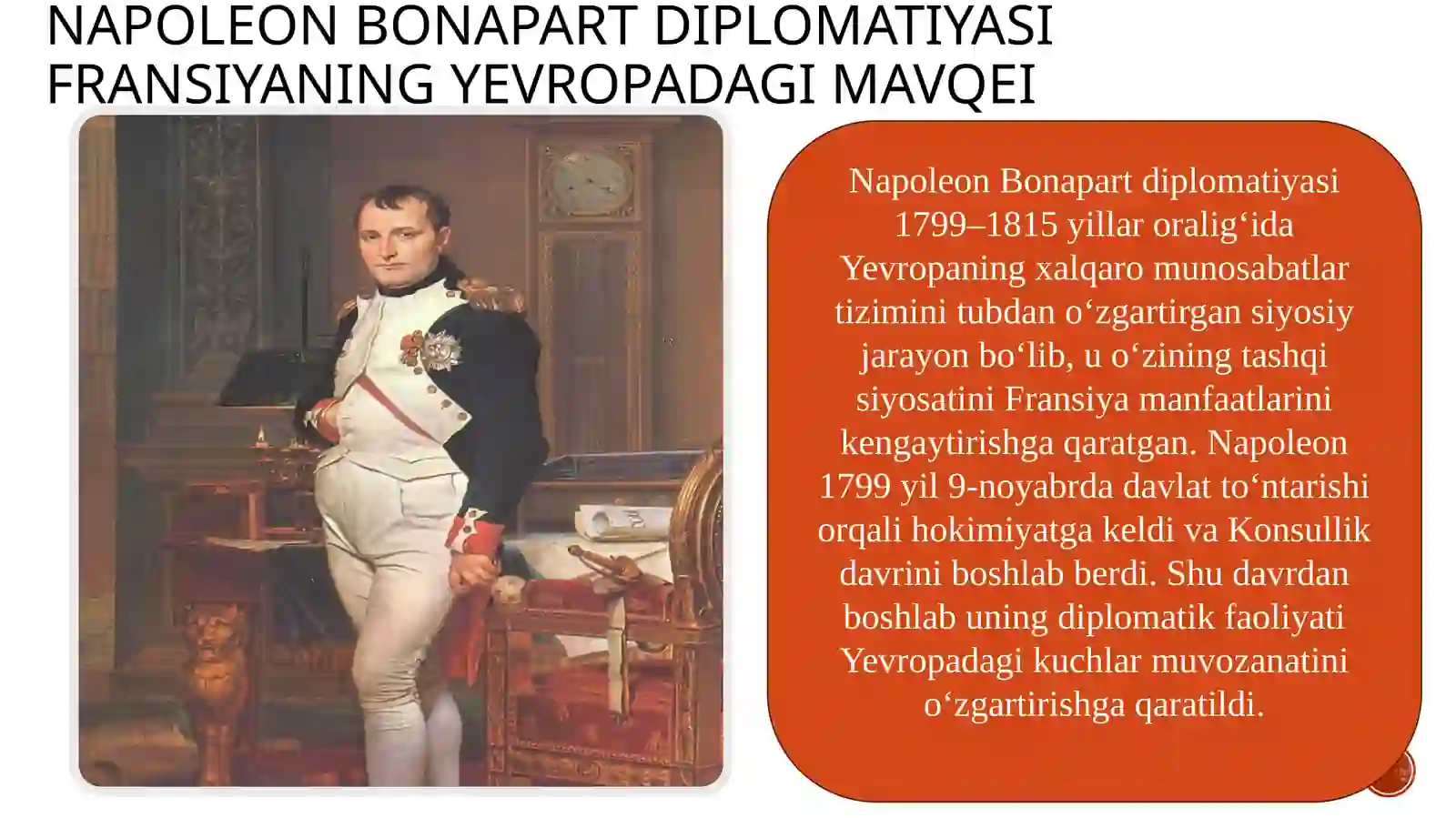 NAPOLEON BONAPART DIPLOMATIYASI FRANSIYANING YEVROPADAGI MAVQEI

Napoleon Bonapart diplomatiyasi 1799–1815 yillar oralig‘ida Yevropaning xalqaro munosabatlar tizimini tubdan o‘zgartirgan siyosiy jarayon bo‘lib, u o‘zining tashqi siyosatini Fransiya manfaatlarini kengaytirishga qaratgan. Napoleon 1799 yil 9-noyabrda davlat to‘ntarishi orqali hokimiyatga keldi va Konsullik davrini boshlab berdi. Shu davrdan boshlab uning diplomatik faoliyati Yevropadagi kuchlar muvozanatini o‘zgartirishga qaratildi.